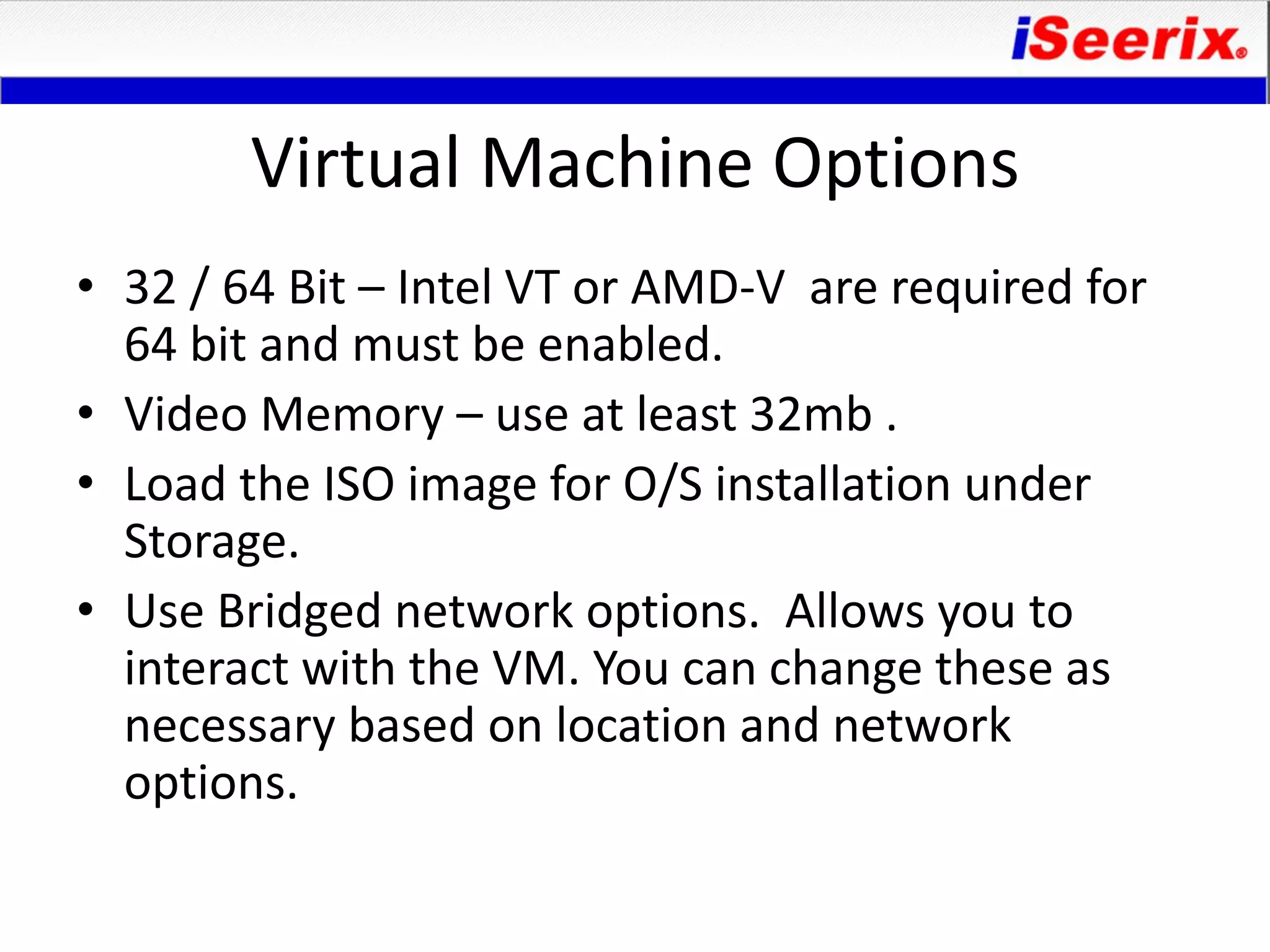 iSeerix®

Virtual Machine Options

• 32 / 64 Bit – Intel VT or AMD-V are required for 64 bit and must be enabled.
• Video Memory – use at least 32mb .
• Load the ISO image for O/S installation under Storage.
• Use Bridged network options. Allows you to interact with the VM. You can change these as necessary based on location and network options.